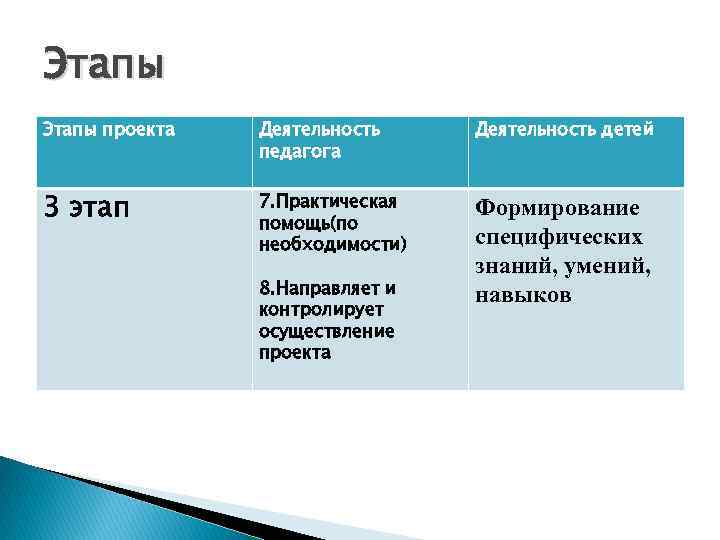 Этапы

| Этапы проекта | Деятельность педагога | Деятельность детей |
|---|---|---|
| 3 этап | 7.Практическая помощь(по необходимости) 8.Направляет и контролирует осуществление проекта | Формирование специфических знаний, умений, навыков |